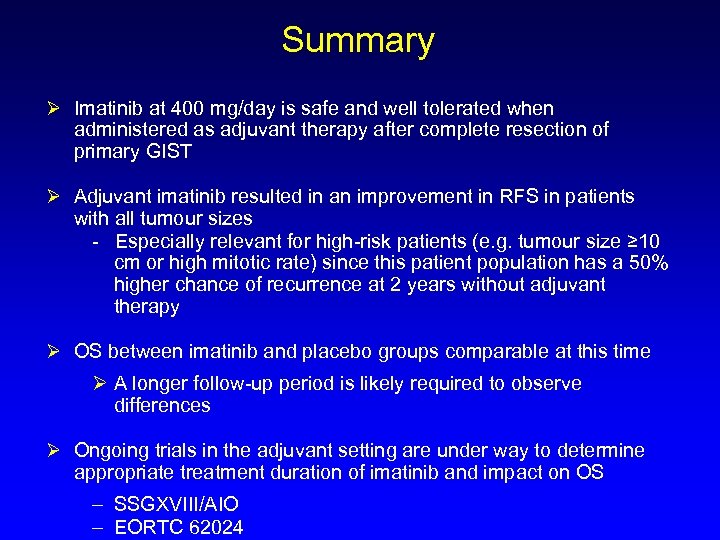 Summary

➢ Imatinib at 400 mg/day is safe and well tolerated when administered as adjuvant therapy after complete resection of primary GIST

➢ Adjuvant imatinib resulted in an improvement in RFS in patients with all tumour sizes
- Especially relevant for high-risk patients (e.g. tumour size ≥10 cm or high mitotic rate) since this patient population has a 50% higher chance of recurrence at 2 years without adjuvant therapy

➢ OS between imatinib and placebo groups comparable at this time
➢ A longer follow-up period is likely required to observe differences

➢ Ongoing trials in the adjuvant setting are under way to determine appropriate treatment duration of imatinib and impact on OS
– SSGXVIII/AIO
– EORTC 62024